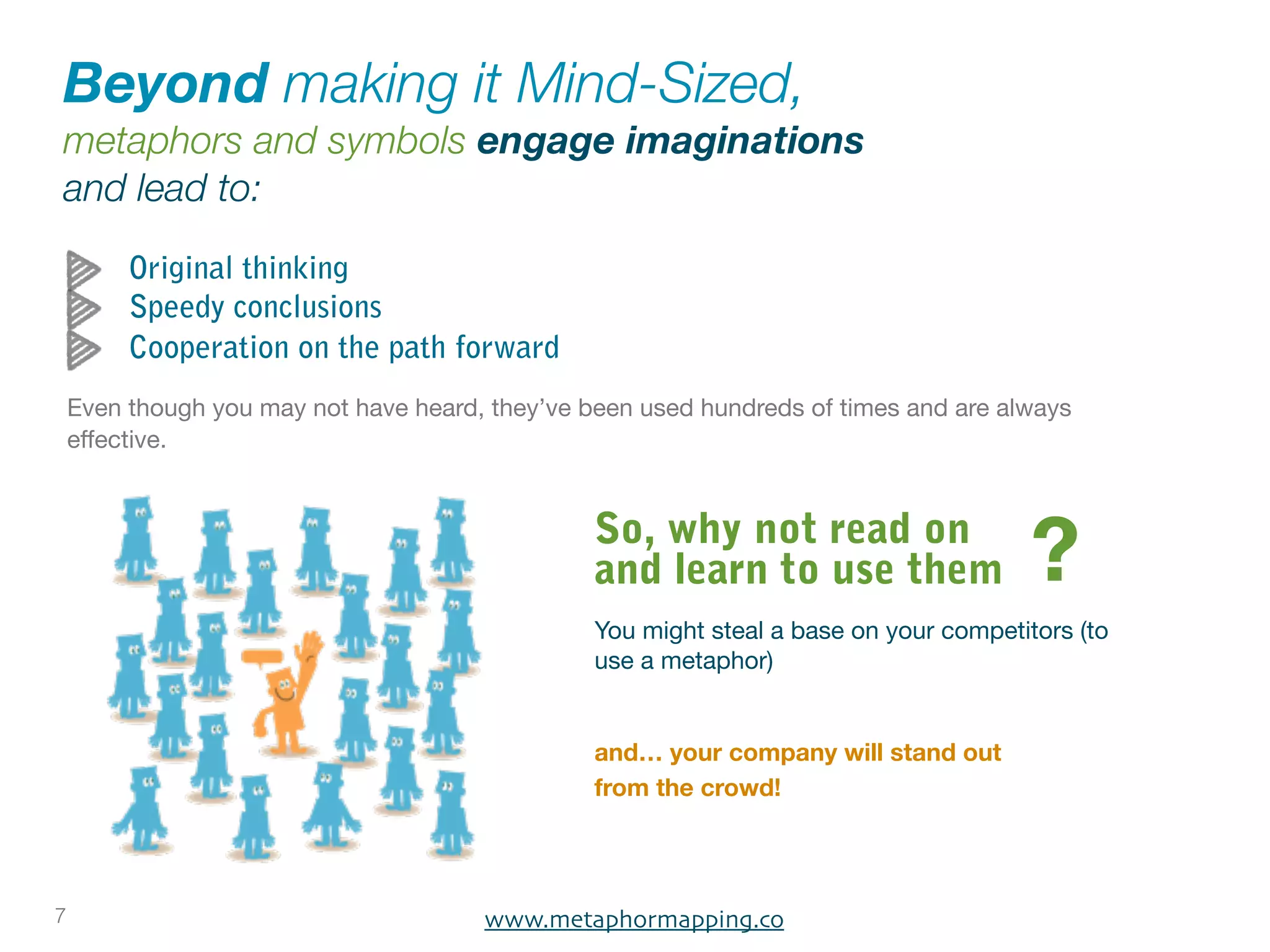 Beyond making it Mind-Sized,
metaphors and symbols engage imaginations
and lead to:

Original thinking
Speedy conclusions
Cooperation on the path forward

Even though you may not have heard, they've been used hundreds of times and are always effective.

So, why not read on and learn to use them ?

You might steal a base on your competitors (to use a metaphor)

and... your company will stand out from the crowd!

7

www.metaphormapping.co